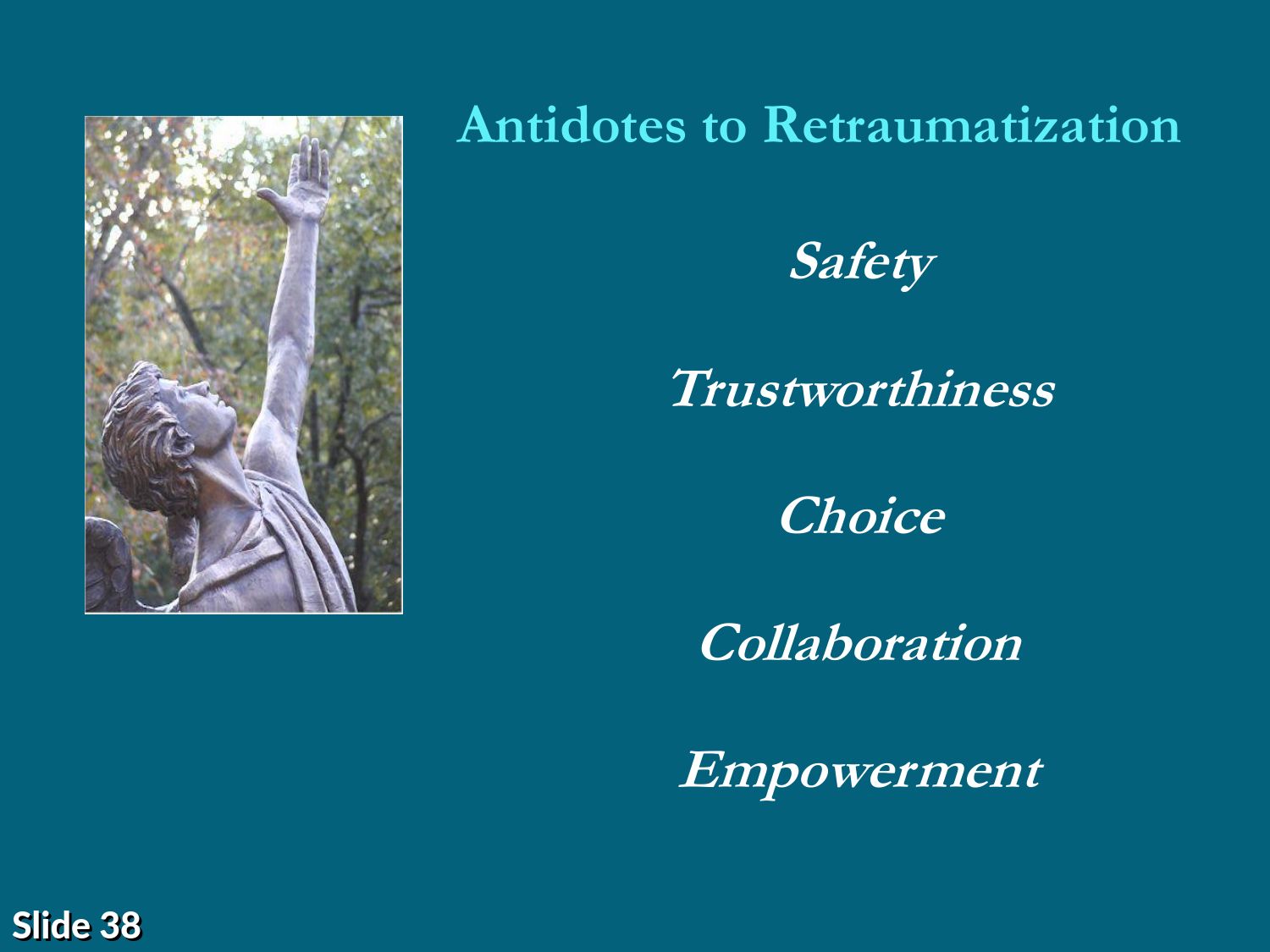 Antidotes to Retraumatization

Safety

Trustworthiness

Choice

Collaboration

Empowerment

Slide 38